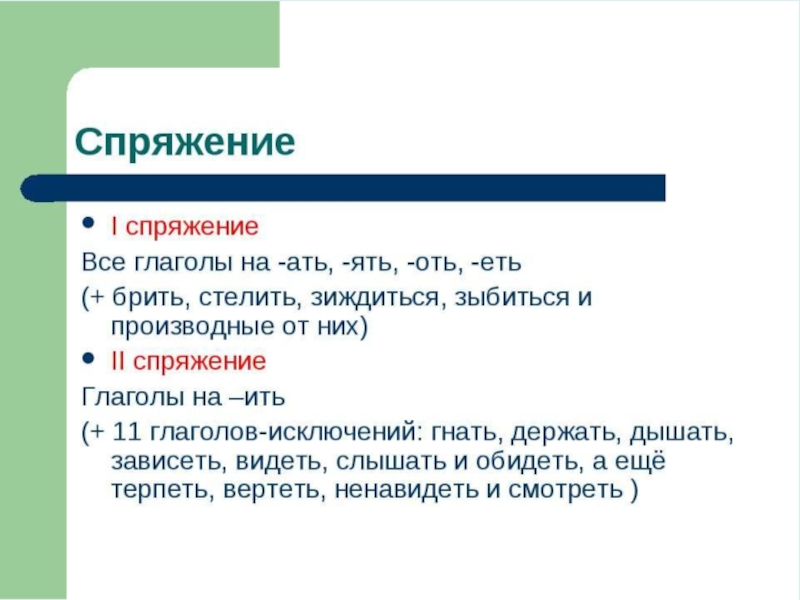 Спряжение

• I спряжение

Все глаголы на -ать, -ять, -оть, -еть

(+ брить, стелить, зиждиться, зыбиться и производные от них)

• II спряжение

Глаголы на –ить

(+ 11 глаголов-исключений: гнать, держать, дышать, зависеть, видеть, слышать и обидеть, а ещё терпеть, вертеть, ненавидеть и смотреть )